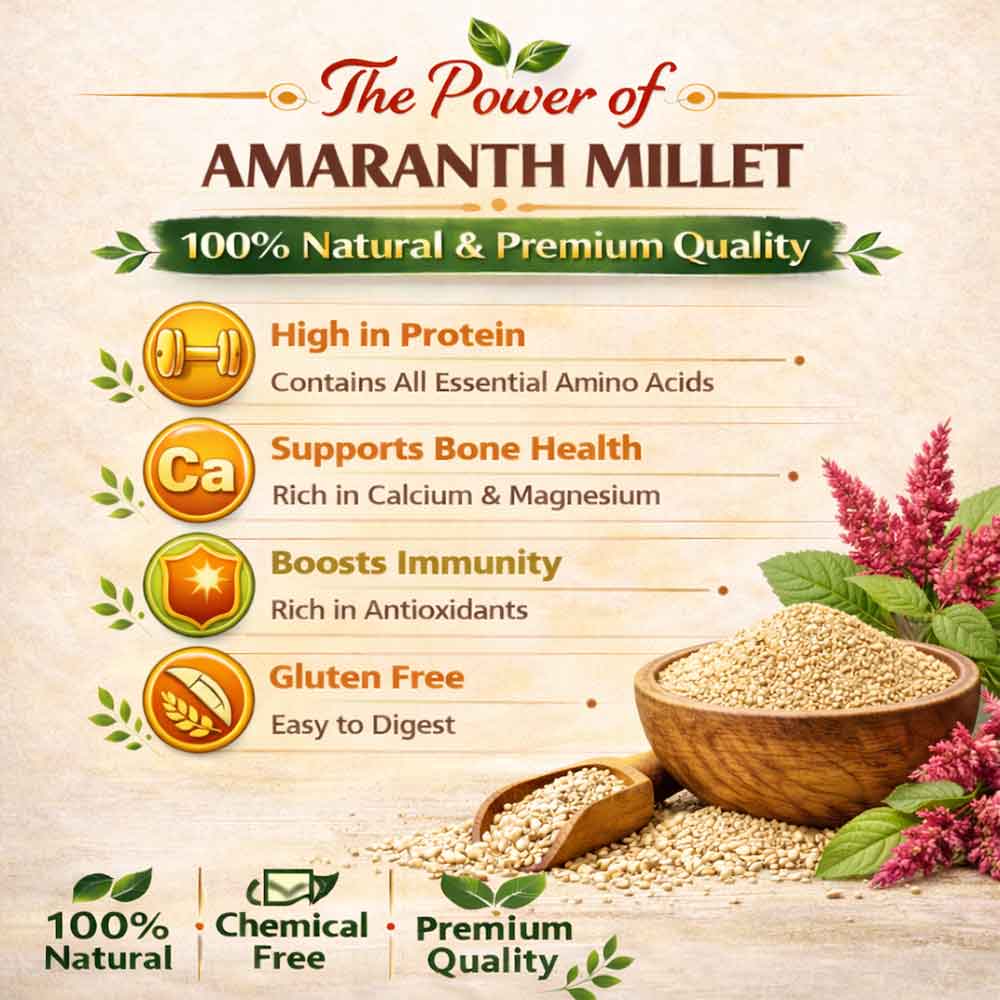 The Power of
AMARANTH MILLET
100% Natural & Premium Quality

High in Protein
Contains All Essential Amino Acids

Ca
Supports Bone Health
Rich in Calcium & Magnesium

Boosts Immunity
Rich in Antioxidants

Gluten Free
Easy to Digest

100% Natural
Chemical Free
Premium Quality